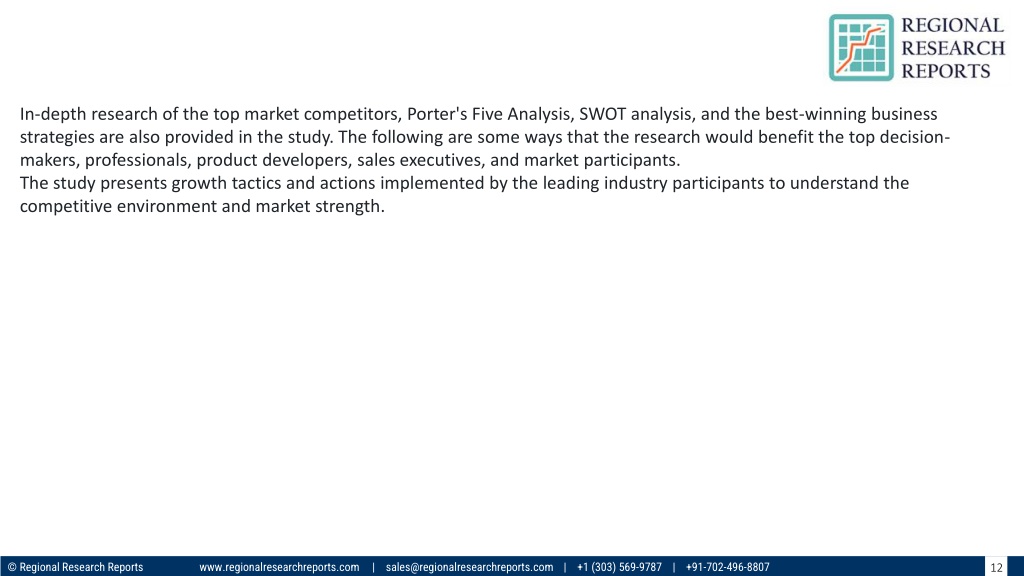 REGIONAL
RESEARCH
REPORTS

In-depth research of the top market competitors, Porter's Five Analysis, SWOT analysis, and the best-winning business strategies are also provided in the study. The following are some ways that the research would benefit the top decision-makers, professionals, product developers, sales executives, and market participants.
The study presents growth tactics and actions implemented by the leading industry participants to understand the competitive environment and market strength.

© Regional Research Reports www.regionalresearchreports.com | sales@regionalresearchreports.com | +1 (303) 569-9787 | +91-702-496-8807 12